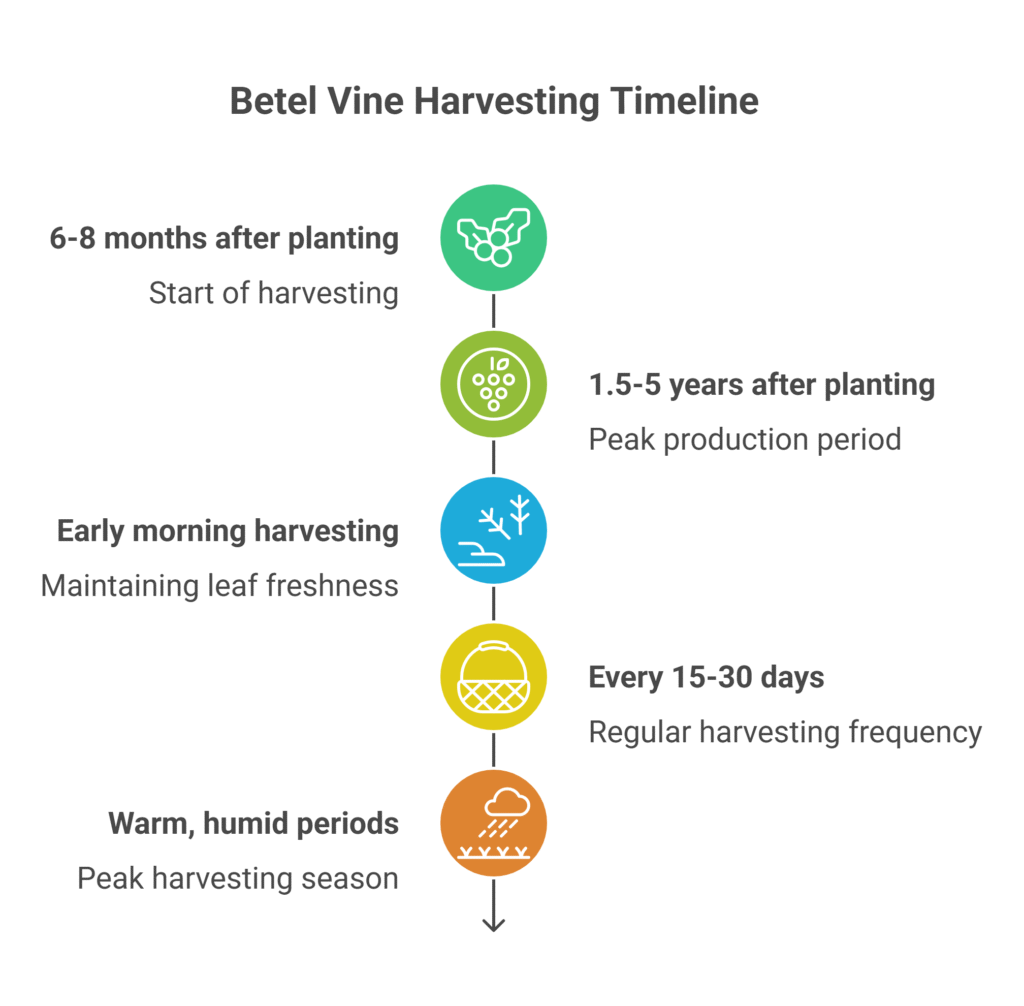 Betel Vine Harvesting Timeline

6-8 months after planting
Start of harvesting

1.5-5 years after planting
Peak production period

Early morning harvesting
Maintaining leaf freshness

Every 15-30 days
Regular harvesting frequency

Warm, humid periods
Peak harvesting season